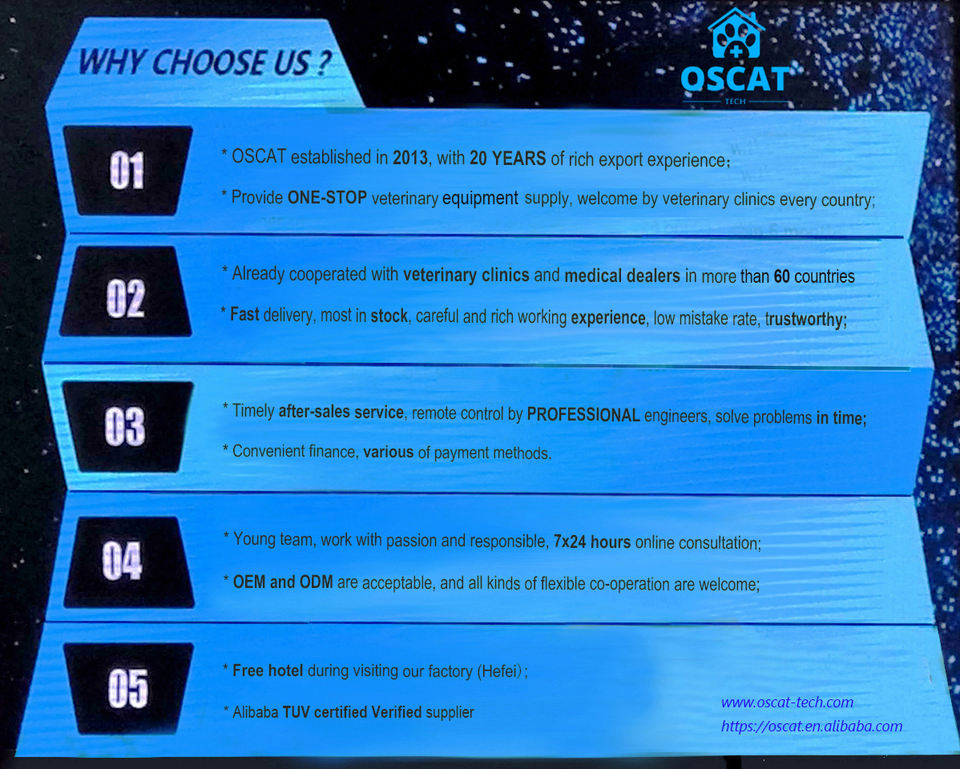 WHY CHOOSE US ?

OSCAT
TECH

01

* OSCAT established in 2013, with 20 YEARS of rich export experience;

* Provide ONE-STOP veterinary equipment supply, welcome by veterinary clinics every country;

02

* Already cooperated with veterinary clinics and medical dealers in more than 60 countries

* Fast delivery, most in stock, careful and rich working experience, low mistake rate, trustworthy;

03

* Timely after-sales service, remote control by PROFESSIONAL engineers, solve problems in time;

* Convenient finance, various of payment methods.

04

* Young team, work with passion and responsible, 7x24 hours online consultation;

* OEM and ODM are acceptable, and all kinds of flexible co-operation are welcome;

05

* Free hotel during visiting our factory (Hefei);

* Alibaba TUV certified Verified supplier

www.oscat-tech.com
https://oscat.en.alibaba.com